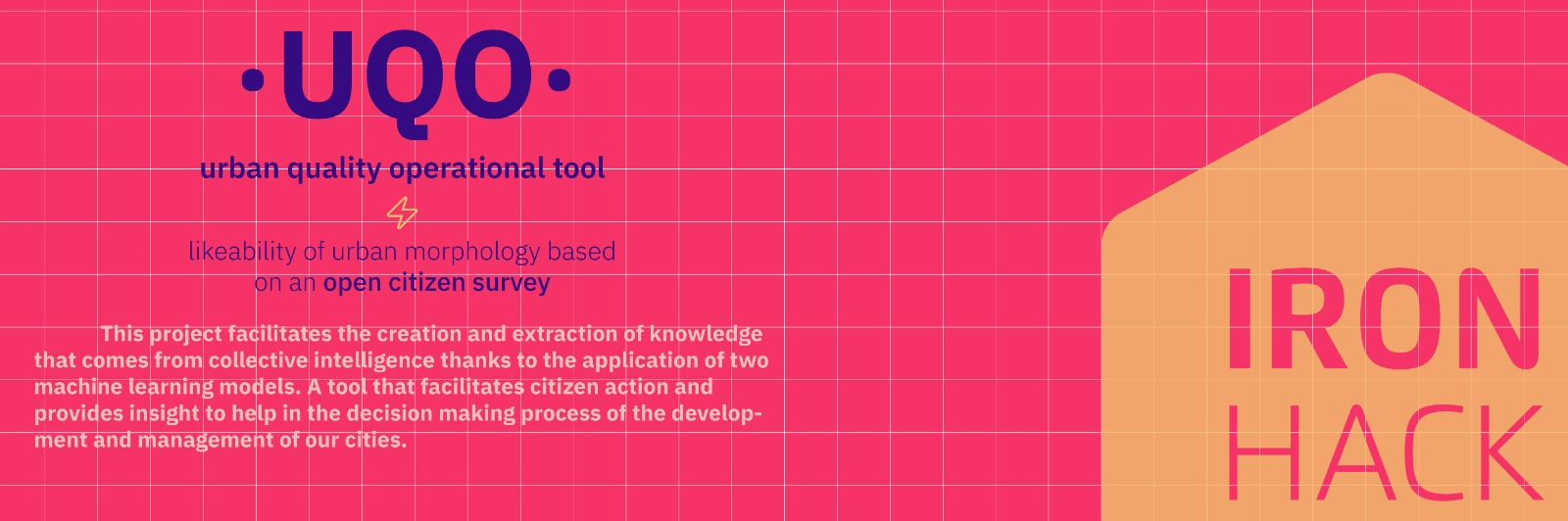 ·UQO·

urban quality operational tool

likeability of urban morphology based on an open citizen survey

This project facilitates the creation and extraction of knowledge that comes from collective intelligence thanks to the application of two machine learning models. A tool that facilitates citizen action and provides insight to help in the decision making process of the development and management of our cities.

IRON HACK